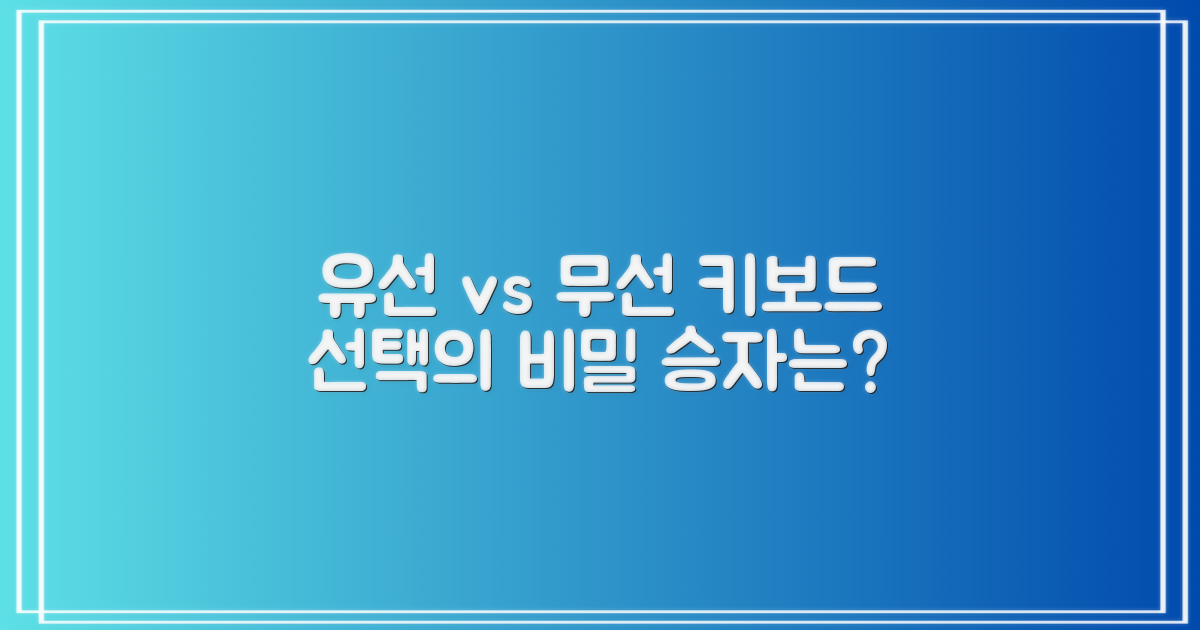 유선 vs 무선 키보드
선택의 비밀 승자는?